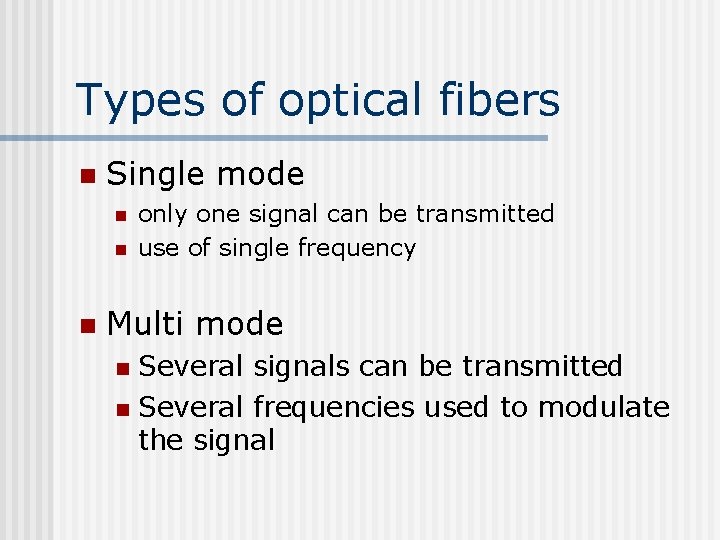 Types of optical fibers

Single mode
only one signal can be transmitted
use of single frequency

Multi mode
Several signals can be transmitted
Several frequencies used to modulate the signal